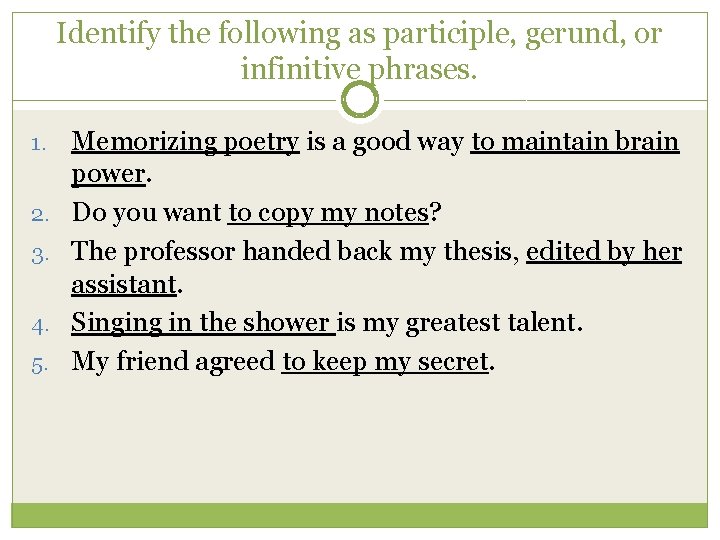 Identify the following as participle, gerund, or infinitive phrases.

1. Memorizing poetry is a good way to maintain brain power.
2. Do you want to copy my notes?
3. The professor handed back my thesis, edited by her assistant.
4. Singing in the shower is my greatest talent.
5. My friend agreed to keep my secret.